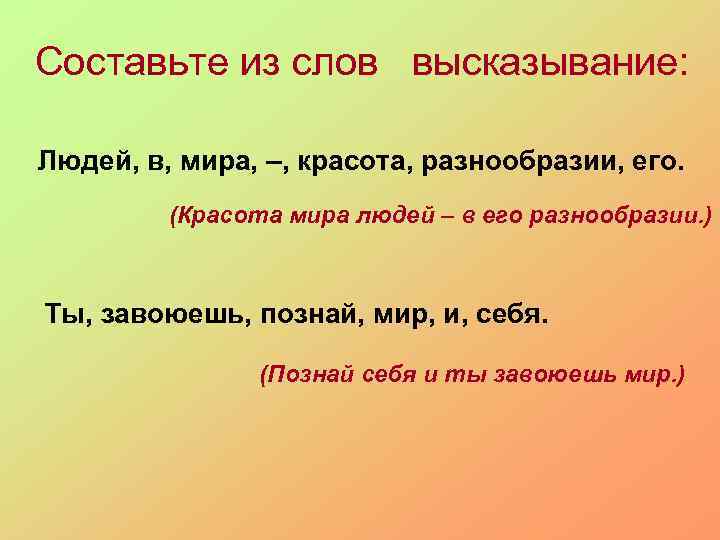 Составьте из слов высказывание:

Людей, в, мира, –, красота, разнообразии, его.

(Красота мира людей – в его разнообразии.)

Ты, завоюешь, познай, мир, и, себя.

(Познай себя и ты завоюешь мир.)